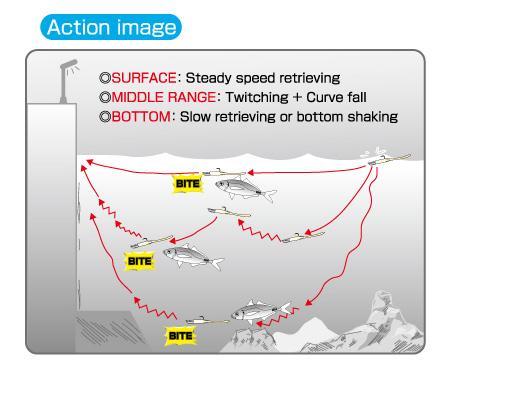 Action image

◎SURFACE: Steady speed retrieving
◎MIDDLE RANGE: Twitching + Curve fall
◎BOTTOM: Slow retrieving or bottom shaking

BITE

BITE

BITE